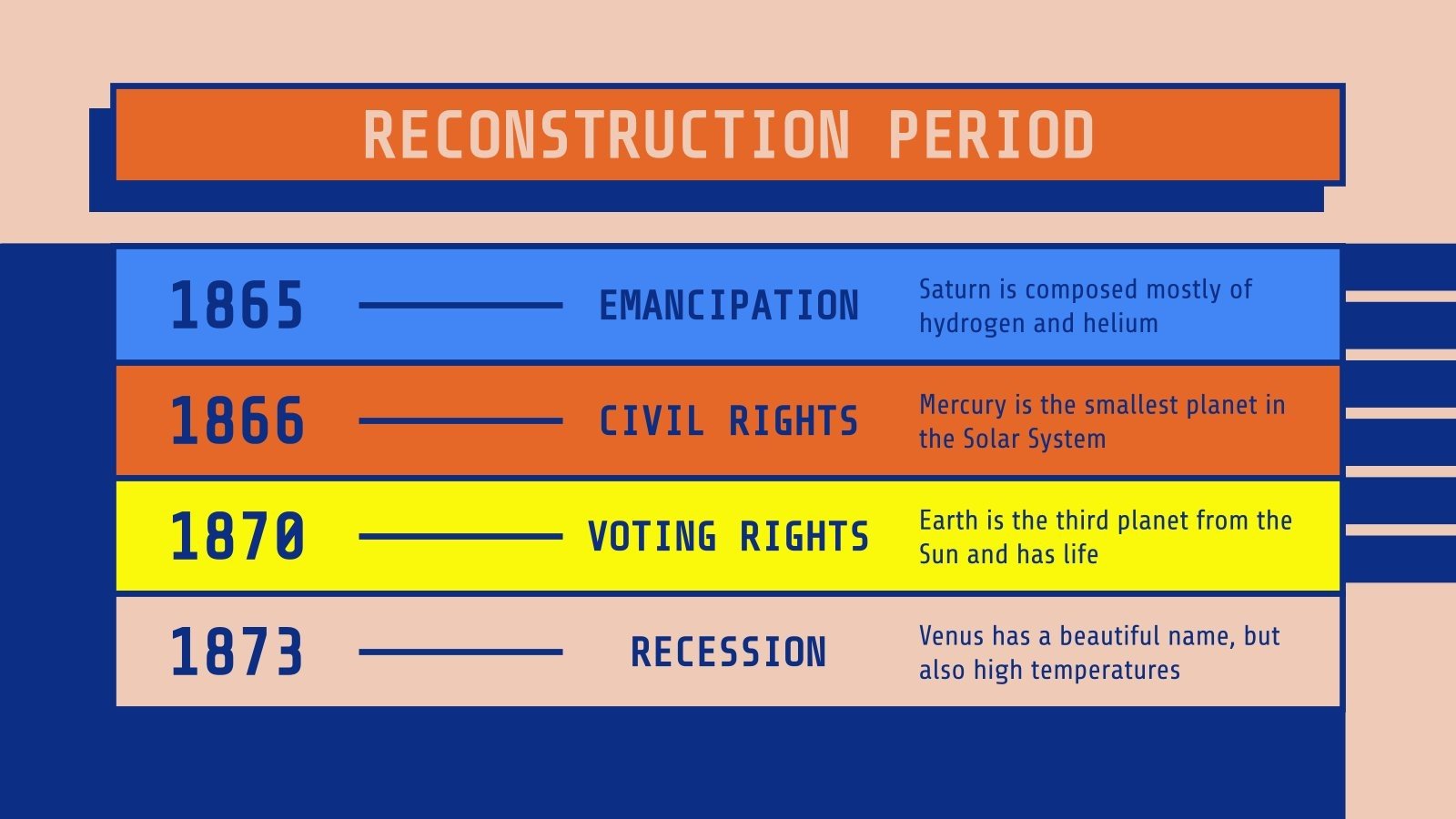 RECONSTRUCTION PERIOD

1865 EMANCIPATION Saturn is composed mostly of hydrogen and helium

1866 CIVIL RIGHTS Mercury is the smallest planet in the Solar System

1870 VOTING RIGHTS Earth is the third planet from the Sun and has life

1873 RECESSION Venus has a beautiful name, but also high temperatures